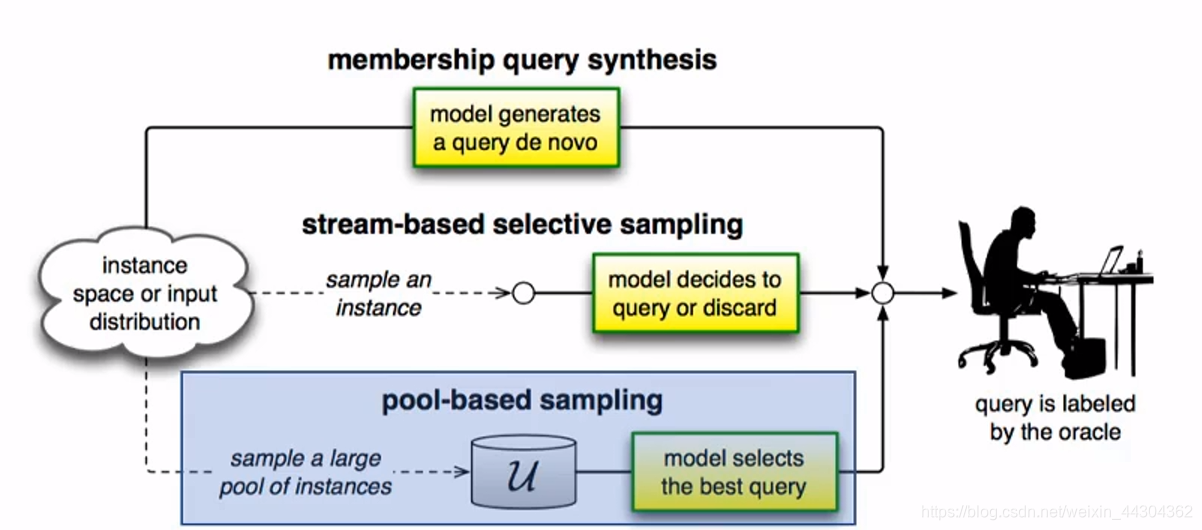 membership query synthesis

model generates a query de novo

stream-based selective sampling

instance space or input distribution

sample an instance

model decides to query or discard

pool-based sampling

sample a large pool of instances

$\mathcal{U}$

model selects the best query

query is labeled by the oracle

https://blog.csdn.net/weixin_44304362